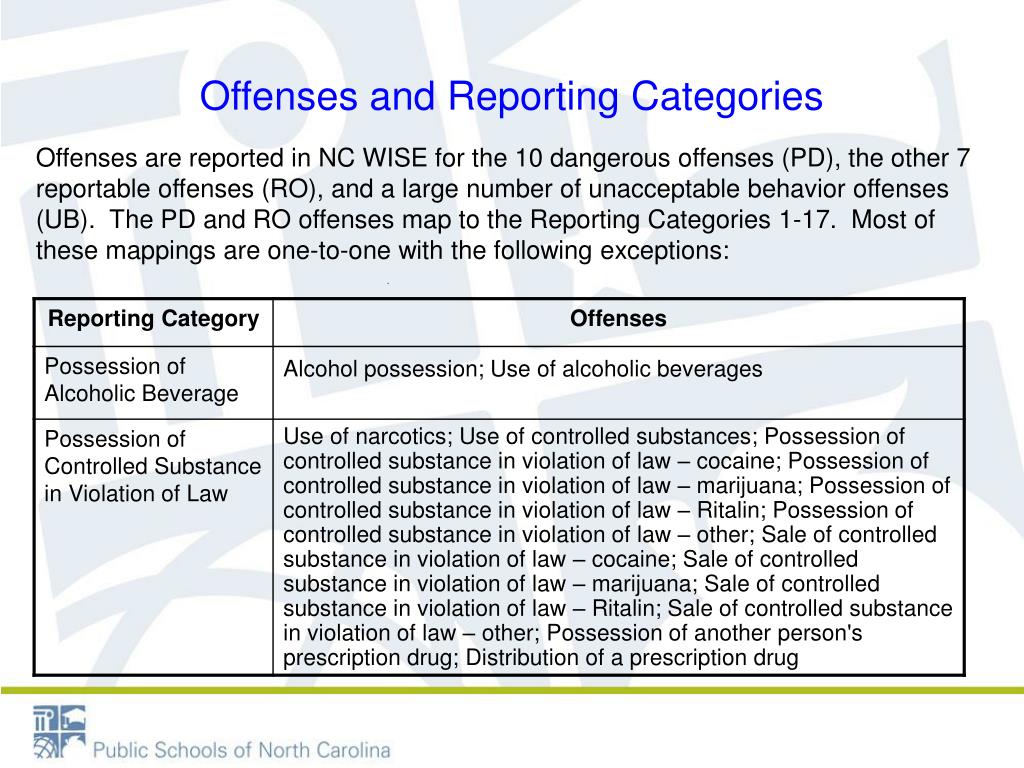 Offenses and Reporting Categories

Offenses are reported in NC WISE for the 10 dangerous offenses (PD), the other 7 reportable offenses (RO), and a large number of unacceptable behavior offenses (UB). The PD and RO offenses map to the Reporting Categories 1-17. Most of these mappings are one-to-one with the following exceptions:

| Reporting Category | Offenses |
|---|---|
| Possession of Alcoholic Beverage | Alcohol possession; Use of alcoholic beverages |
| Possession of Controlled Substance in Violation of Law | Use of narcotics; Use of controlled substances; Possession of controlled substance in violation of law – cocaine; Possession of controlled substance in violation of law – marijuana; Possession of controlled substance in violation of law – Ritalin; Possession of controlled substance in violation of law – other; Sale of controlled substance in violation of law – cocaine; Sale of controlled substance in violation of law – marijuana; Sale of controlled substance in violation of law – Ritalin; Sale of controlled substance in violation of law – other; Possession of another person's prescription drug; Distribution of a prescription drug |

Public Schools of North Carolina